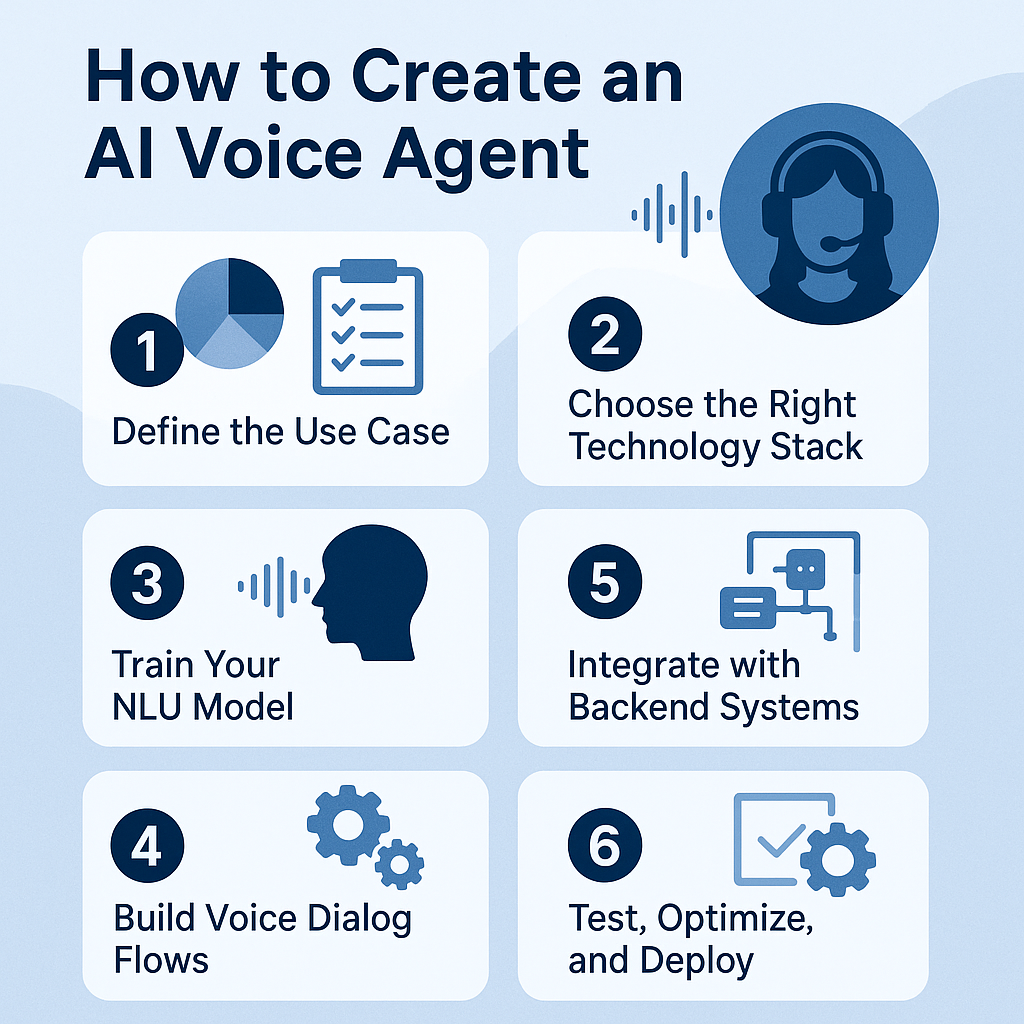 How to Create an AI Voice Agent

1
Define the Use Case

2
Choose the Right Technology Stack

3
Train Your NLU Model

5
Integrate with Backend Systems

4
Build Voice Dialog Flows

6
Test, Optimize, and Deploy